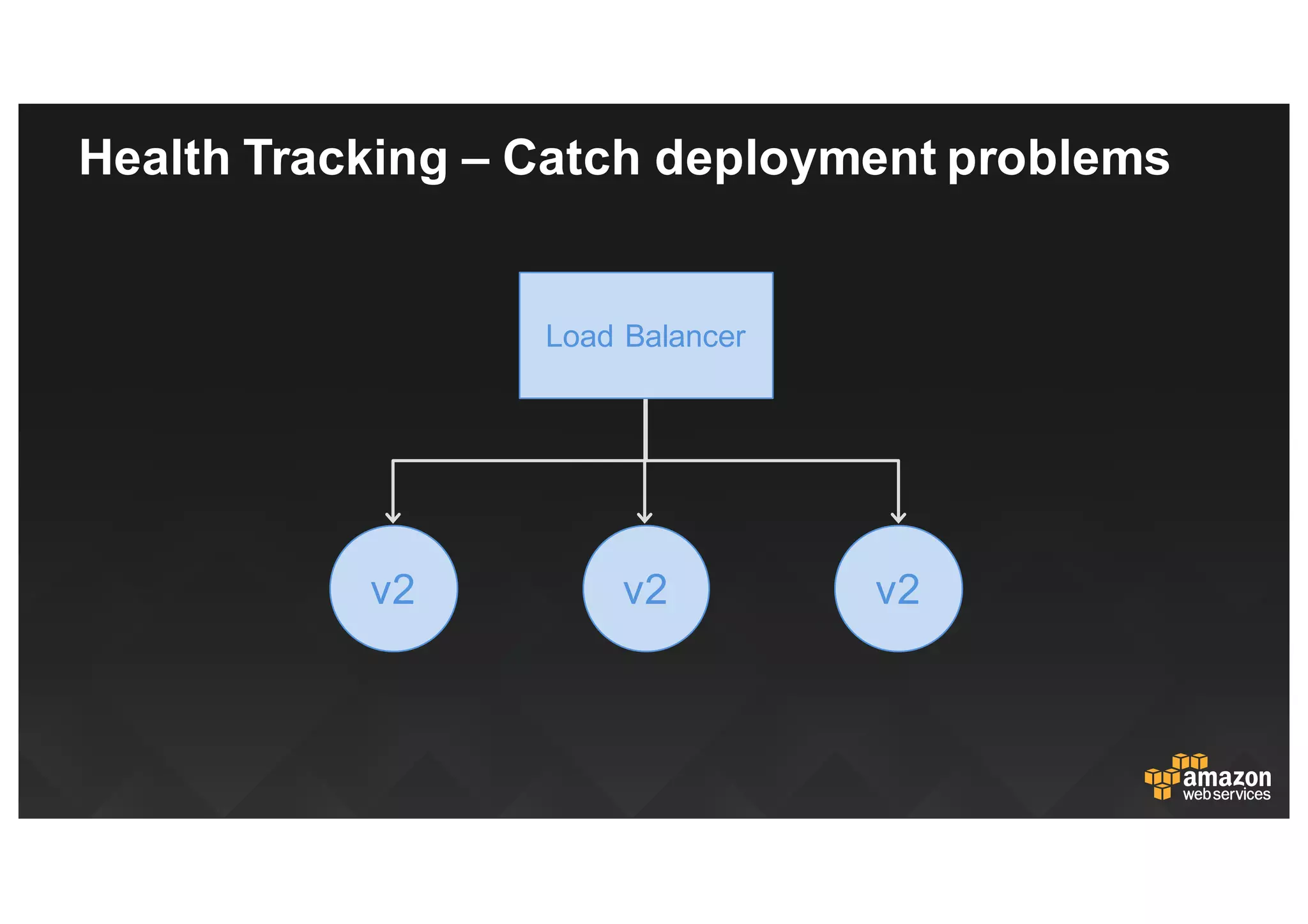 Health Tracking – Catch deployment problems

Load Balancer

v2

v2

v2

amazon web services